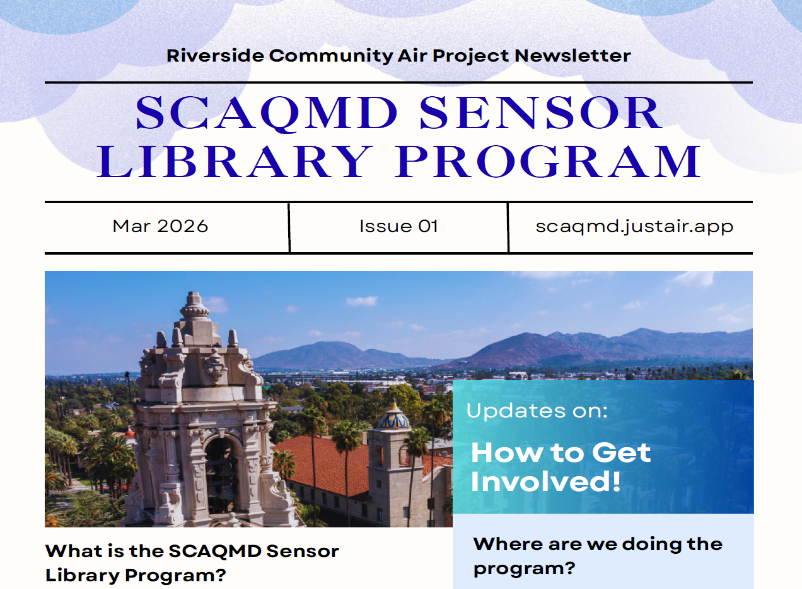 Riverside Community Air Project Newsletter

SCAQMD SENSOR LIBRARY PROGRAM

| Mar 2026 | Issue 01 | scaqmd.justair.app |
|---|---|---|

Updates on:

How to Get Involved!

What is the SCAQMD Sensor Library Program?

Where are we doing the program?